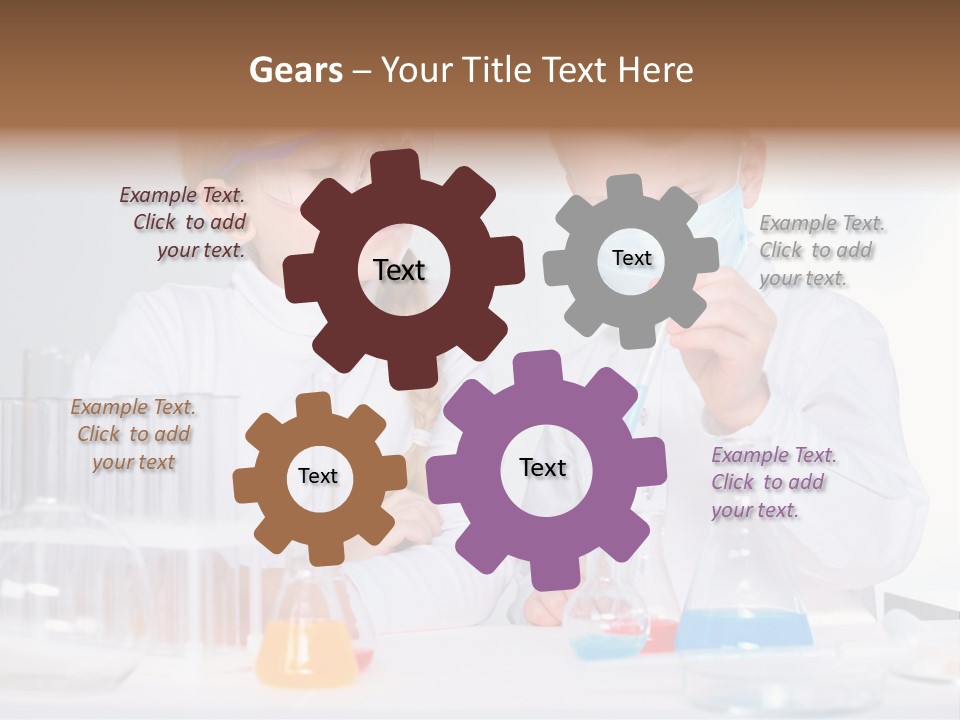 Gears – Your Title Text Here

Example Text. Click to add your text.

Text

Text

Example Text. Click to add your text.

Example Text. Click to add your text

Text

Text

Example Text. Click to add your text.